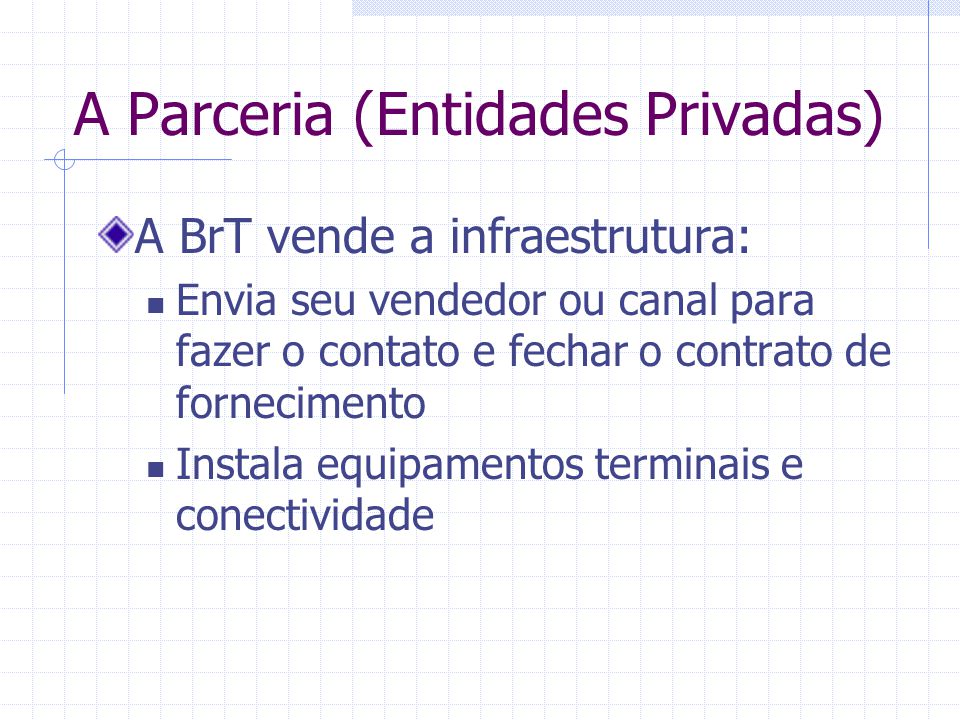 A Parceria (Entidades Privadas)

A BrT vende a infraestrutura:

Envia seu vendedor ou canal para fazer o contato e fechar o contrato de fornecimento

Instala equipamentos terminais e conectividade